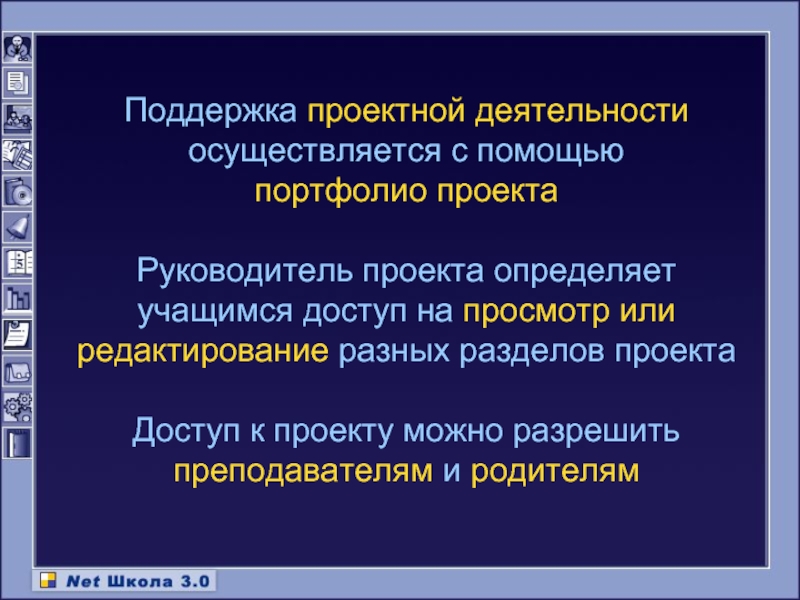 Поддержка проектной деятельности осуществляется с помощью портфолио проекта

Руководитель проекта определяет учащимся доступ на просмотр или редактирование разных разделов проекта

Доступ к проекту можно разрешить преподавателям и родителям

Net Школа 3.0